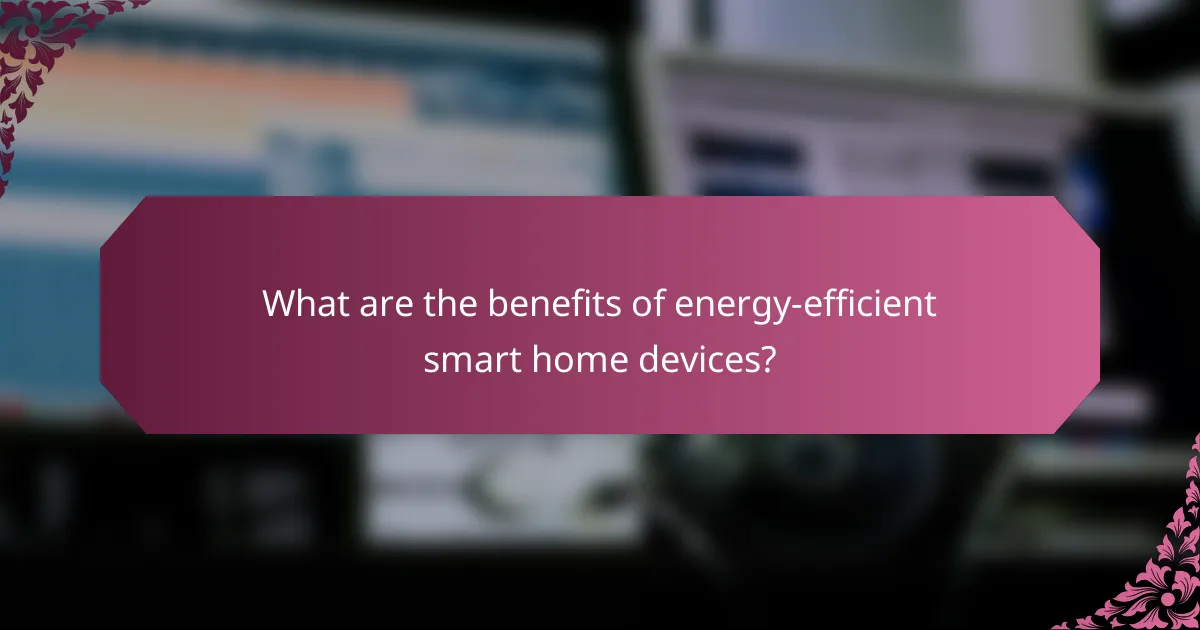 What are the benefits of energy-efficient smart home devices?